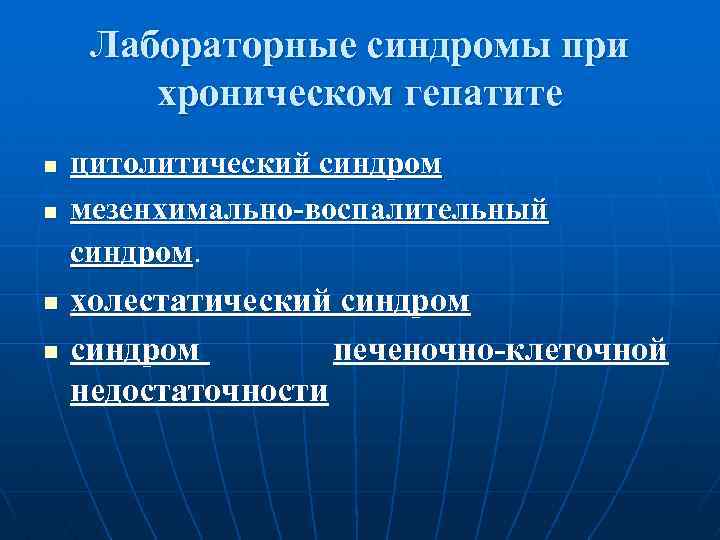 Лабораторные синдромы при хроническом гепатите

- цитолитический синдром
- мезенхимально-воспалительный синдром.
- холестатический синдром
- синдром печеночно-клеточной недостаточности